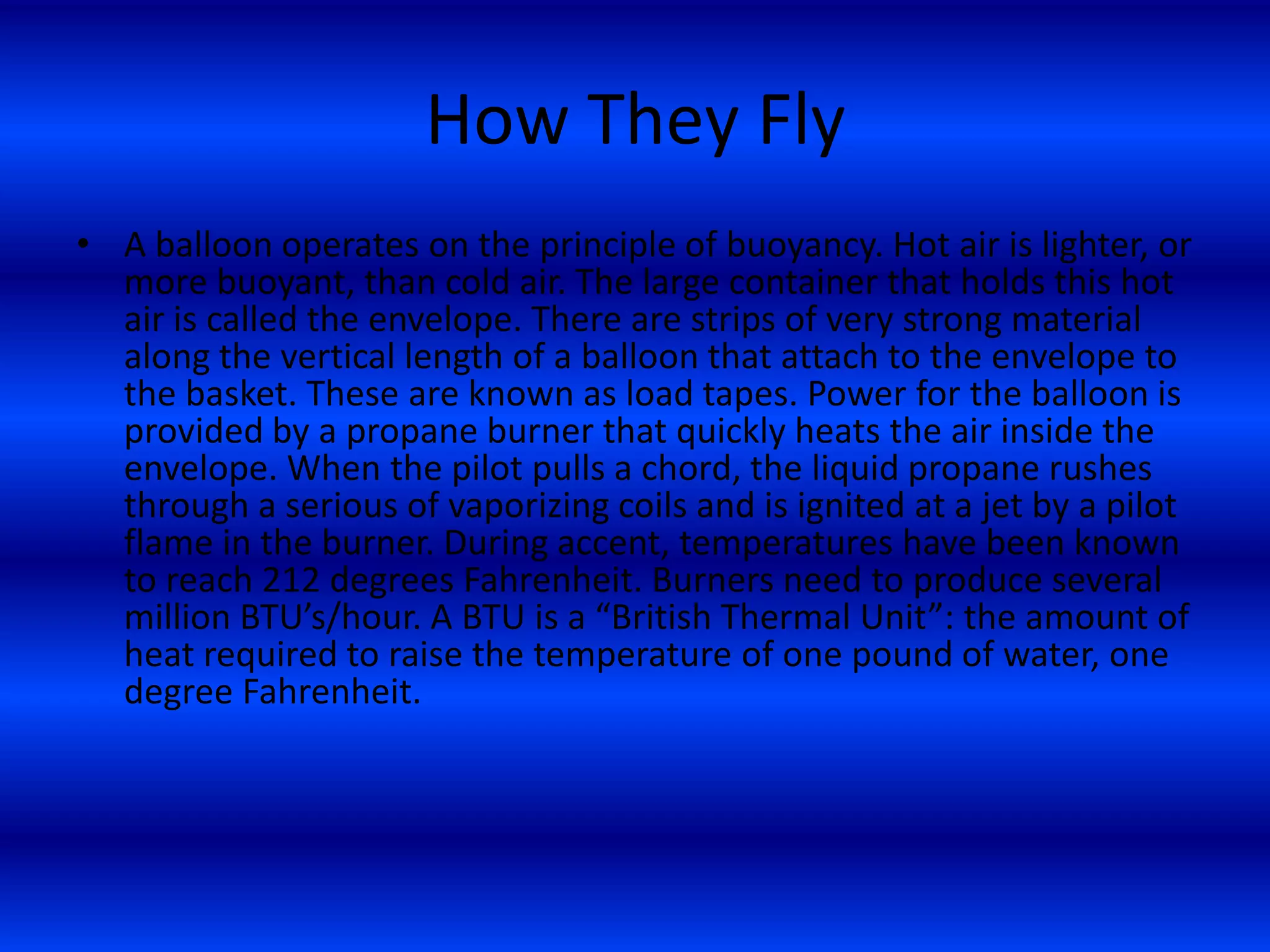 How They Fly

• A balloon operates on the principle of buoyancy. Hot air is lighter, or more buoyant, than cold air. The large container that holds this hot air is called the envelope. There are strips of very strong material along the vertical length of a balloon that attach to the envelope to the basket. These are known as load tapes. Power for the balloon is provided by a propane burner that quickly heats the air inside the envelope. When the pilot pulls a chord, the liquid propane rushes through a serious of vaporizing coils and is ignited at a jet by a pilot flame in the burner. During accent, temperatures have been known to reach 212 degrees Fahrenheit. Burners need to produce several million BTU’s/hour. A BTU is a “British Thermal Unit”: the amount of heat required to raise the temperature of one pound of water, one degree Fahrenheit.